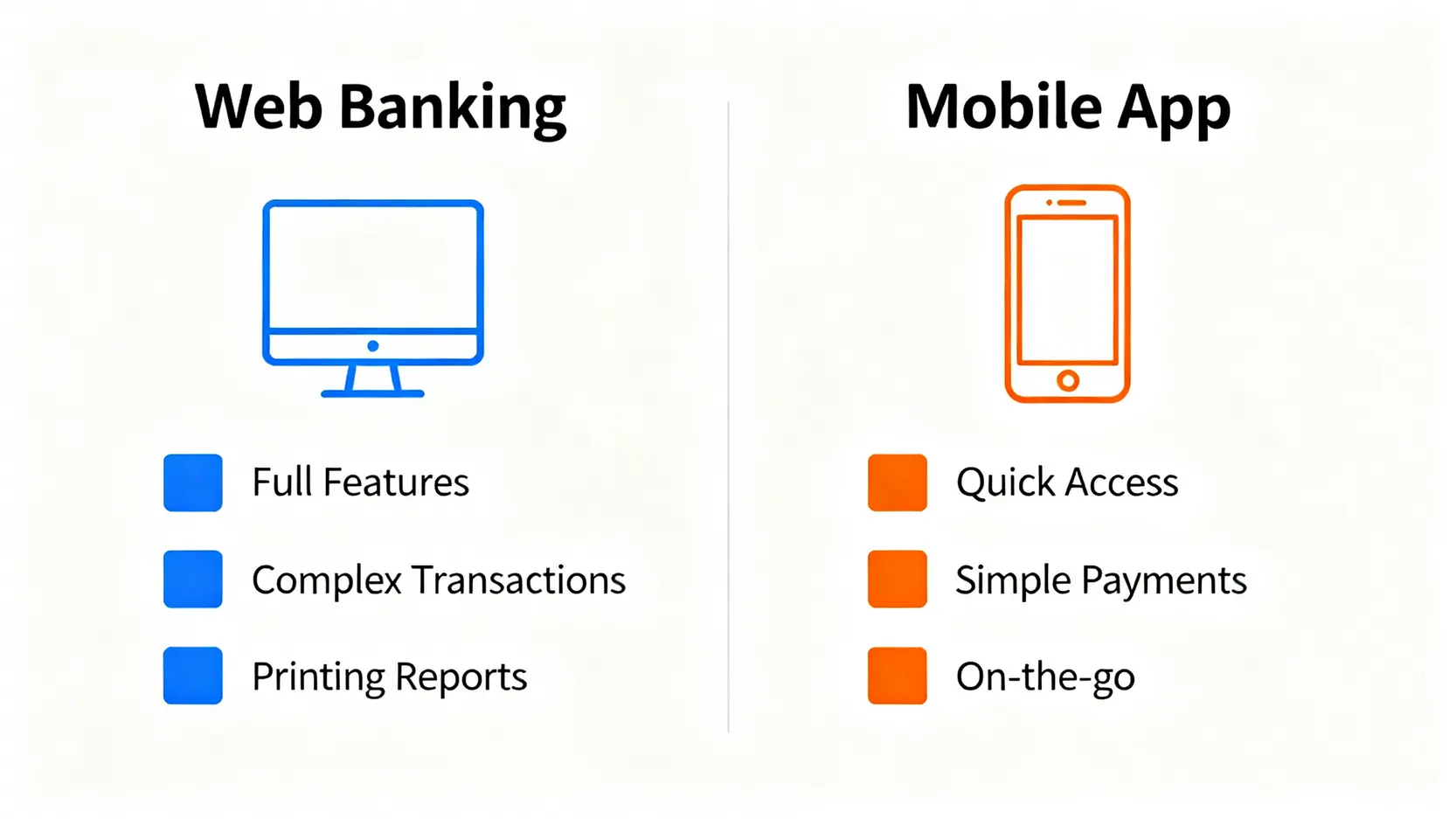 Web Banking

Full Features

Complex Transactions

Printing Reports

Mobile App

Quick Access

Simple Payments

On-the-go